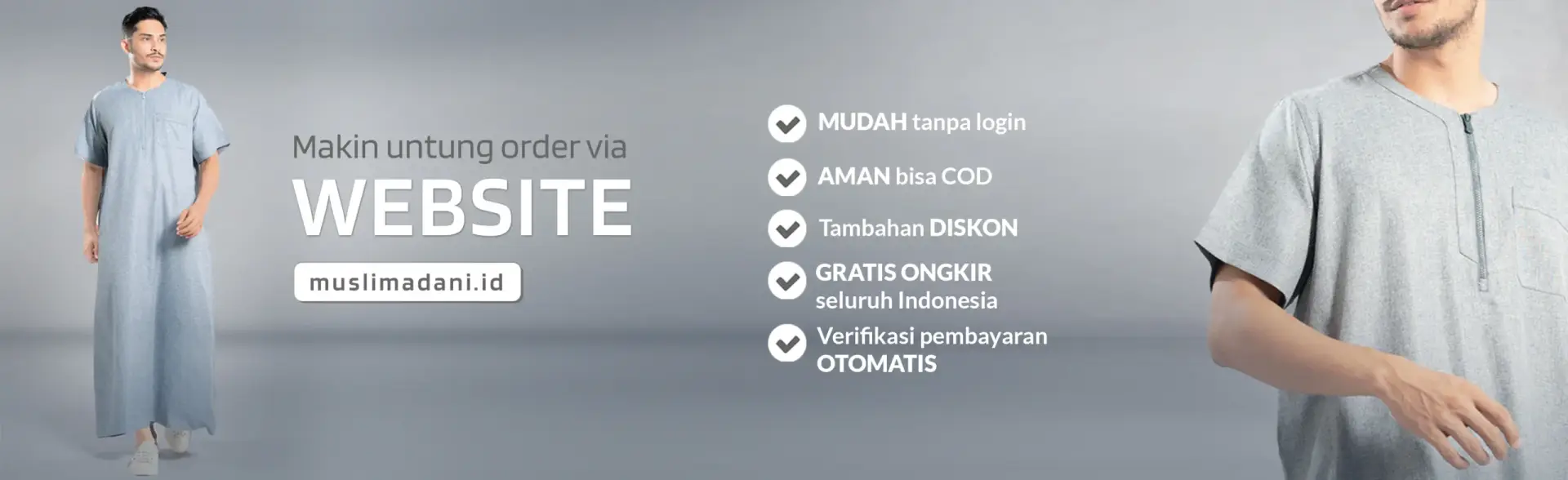 Makin untung order via
WEBSITE
muslimadani.id

MUDAH tanpa login

AMAN bisa COD

Tambahan DISKON

GRATIS ONGKIR seluruh Indonesia

Verifikasi pembayaran OTOMATIS